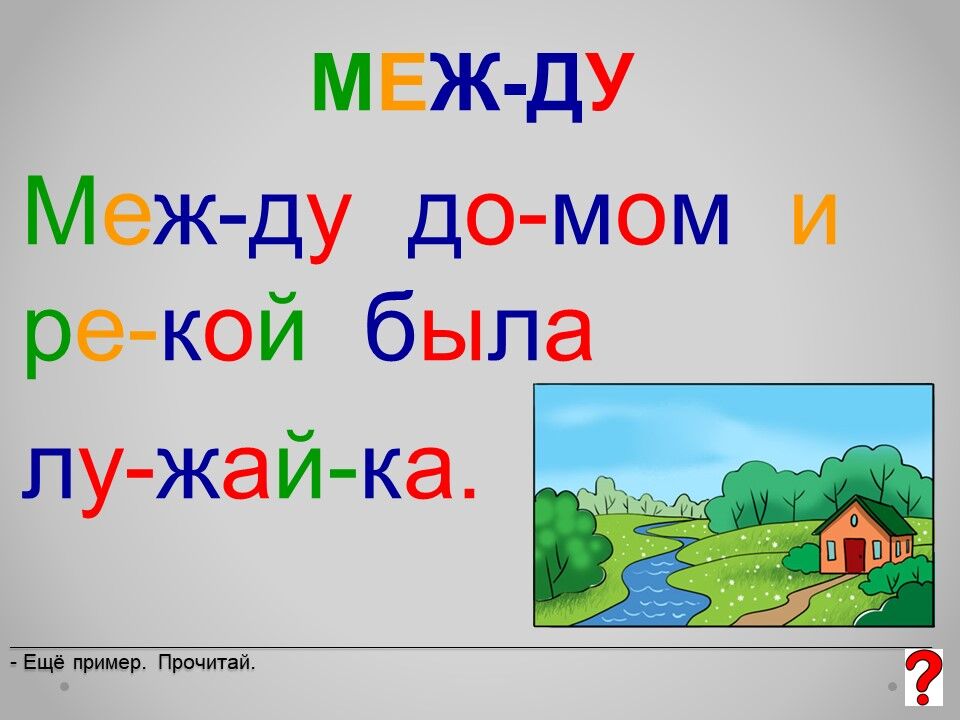 МЕЖ-ДУ

Меж-ду до-мом и ре-кой была лу-жай-ка.

- Ещё пример. Прочитай.

?